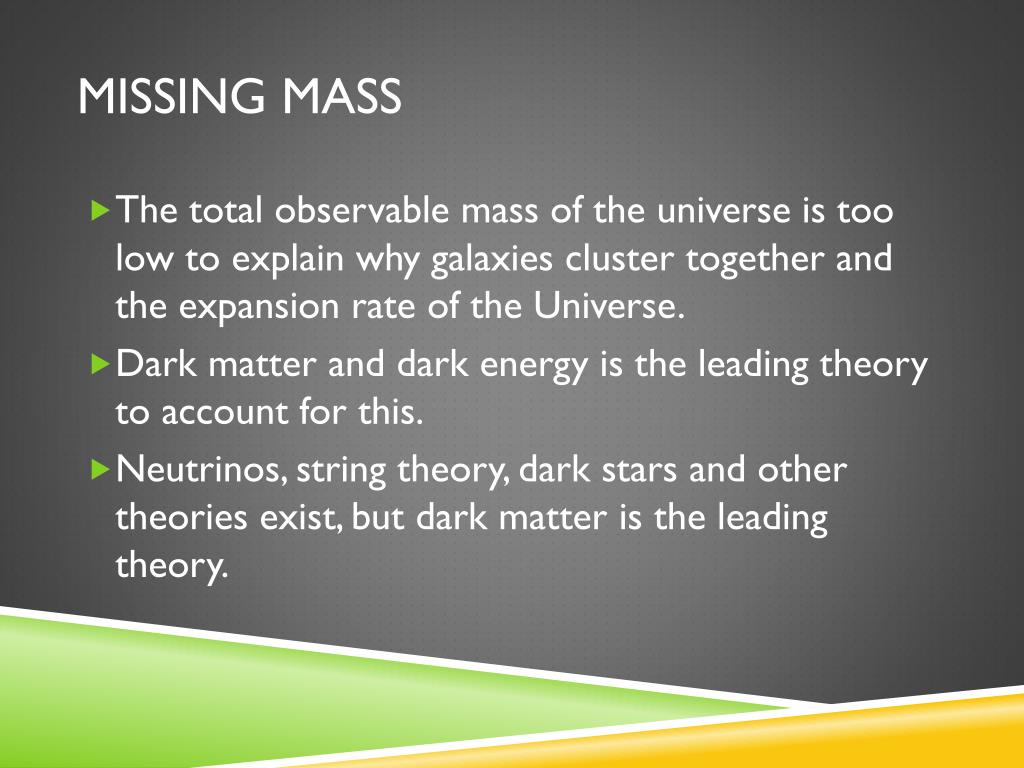 MISSING MASS

The total observable mass of the universe is too low to explain why galaxies cluster together and the expansion rate of the Universe.

Dark matter and dark energy is the leading theory to account for this.

Neutrinos, string theory, dark stars and other theories exist, but dark matter is the leading theory.